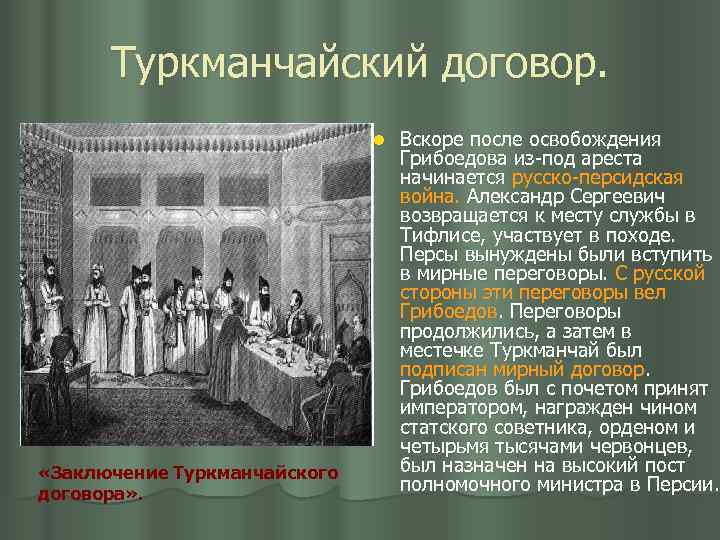 Туркманчайский договор.

Вскоре после освобождения Грибоедова из-под ареста начинается русско-персидская война. Александр Сергеевич возвращается к месту службы в Тифлисе, участвует в походе. Персы вынуждены были вступить в мирные переговоры. С русской стороны эти переговоры вел Грибоедов. Переговоры продолжились, а затем в местечке Туркманчай был подписан мирный договор. Грибоедов был с почетом принят императором, награжден чином статского советника, орденом и четырьмя тысячами червонцев, был назначен на высокий пост полномочного министра в Персии.

«Заключение Туркманчайского договора».